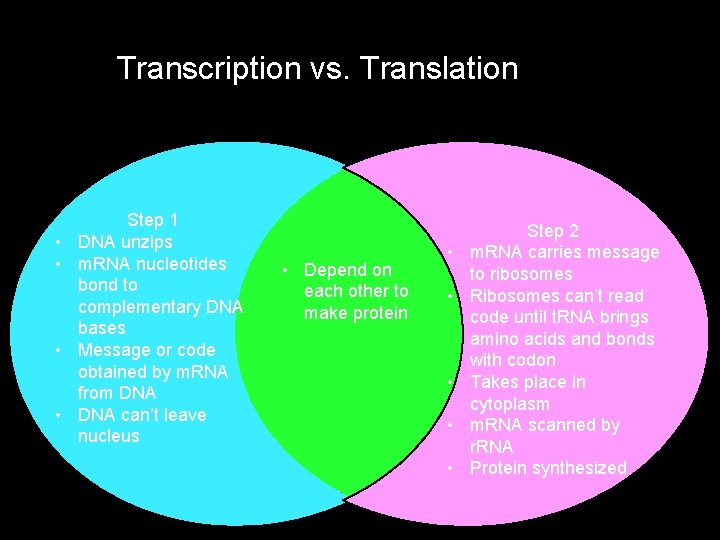 Transcription vs. Translation

Step 1
• DNA unzips
• mRNA nucleotides bond to complementary DNA bases
• Message or code obtained by mRNA from DNA
• DNA can't leave nucleus

• Depend on each other to make protein

Step 2
• mRNA carries message to ribosomes
• Ribosomes can't read code until tRNA brings amino acids and bonds with codon
• Takes place in cytoplasm
• mRNA scanned by rRNA
• Protein synthesized